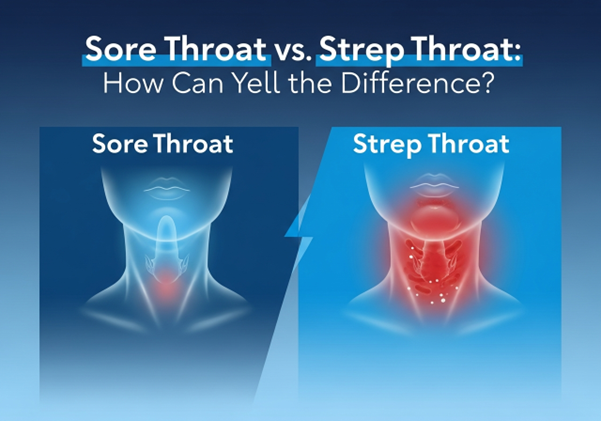 Sore Throat vs. Strep Throat:
How Can Yell the Difference?

Sore Throat

Strep Throat